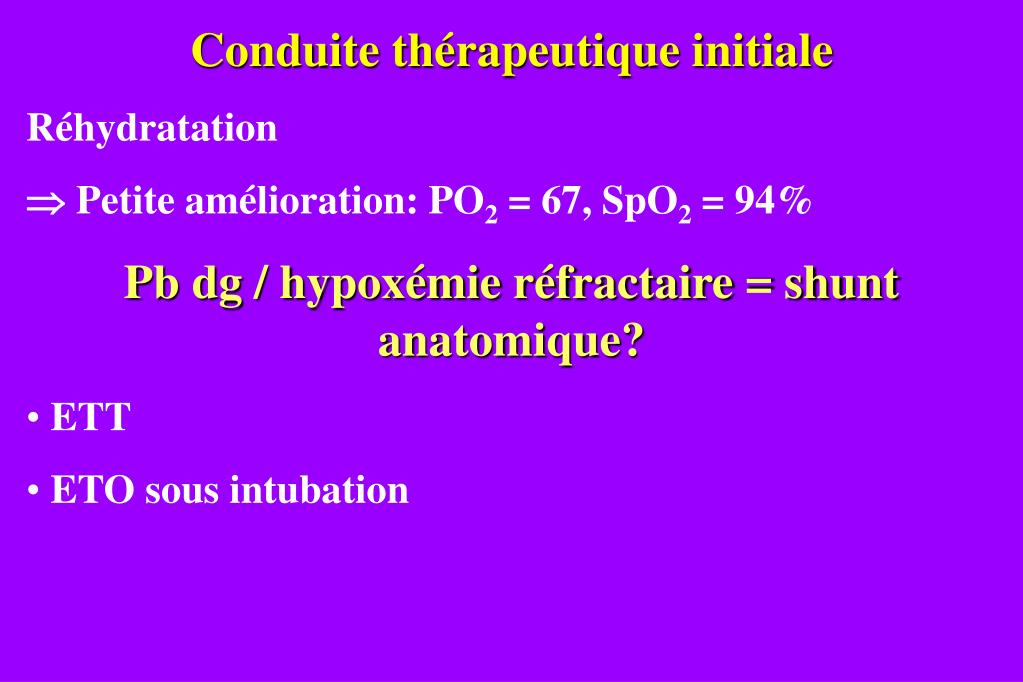 Conduite thérapeutique initiale

Réhydratation

$\Rightarrow$ Petite amélioration: $PO_2$ = 67, $SpO_2$ = 94%

Pb dg / hypoxémie réfractaire = shunt anatomique?

• ETT

• ETO sous intubation